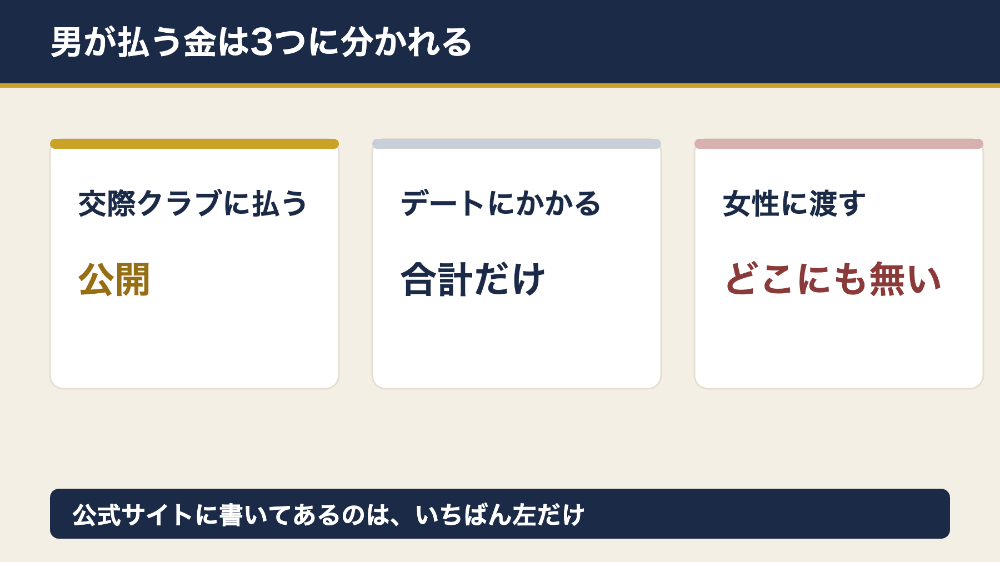 男が払う金は3つに分かれる

交際クラブに払う

公開

デートにかかる

合計だけ

女性に渡す

どこにも無い

公式サイトに書いてあるのは、いちばん左だけ